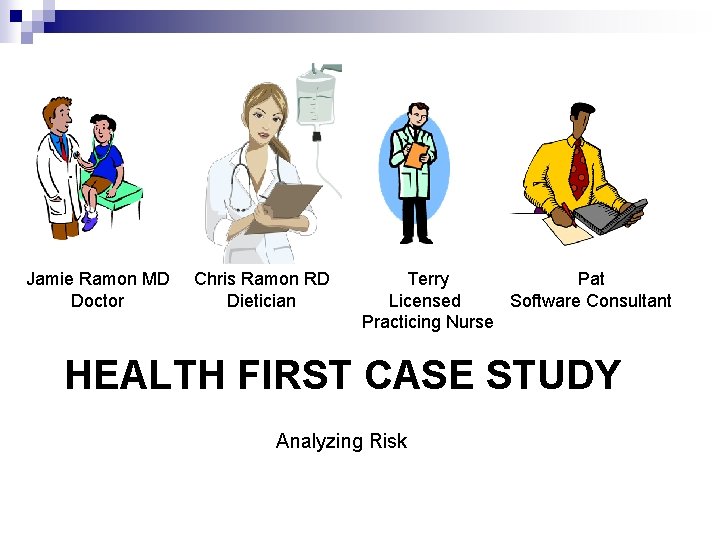 Jamie Ramon MD
Doctor

Chris Ramon RD
Dietician

Terry
Licensed
Practicing Nurse

Pat
Software Consultant

HEALTH FIRST CASE STUDY

Analyzing Risk